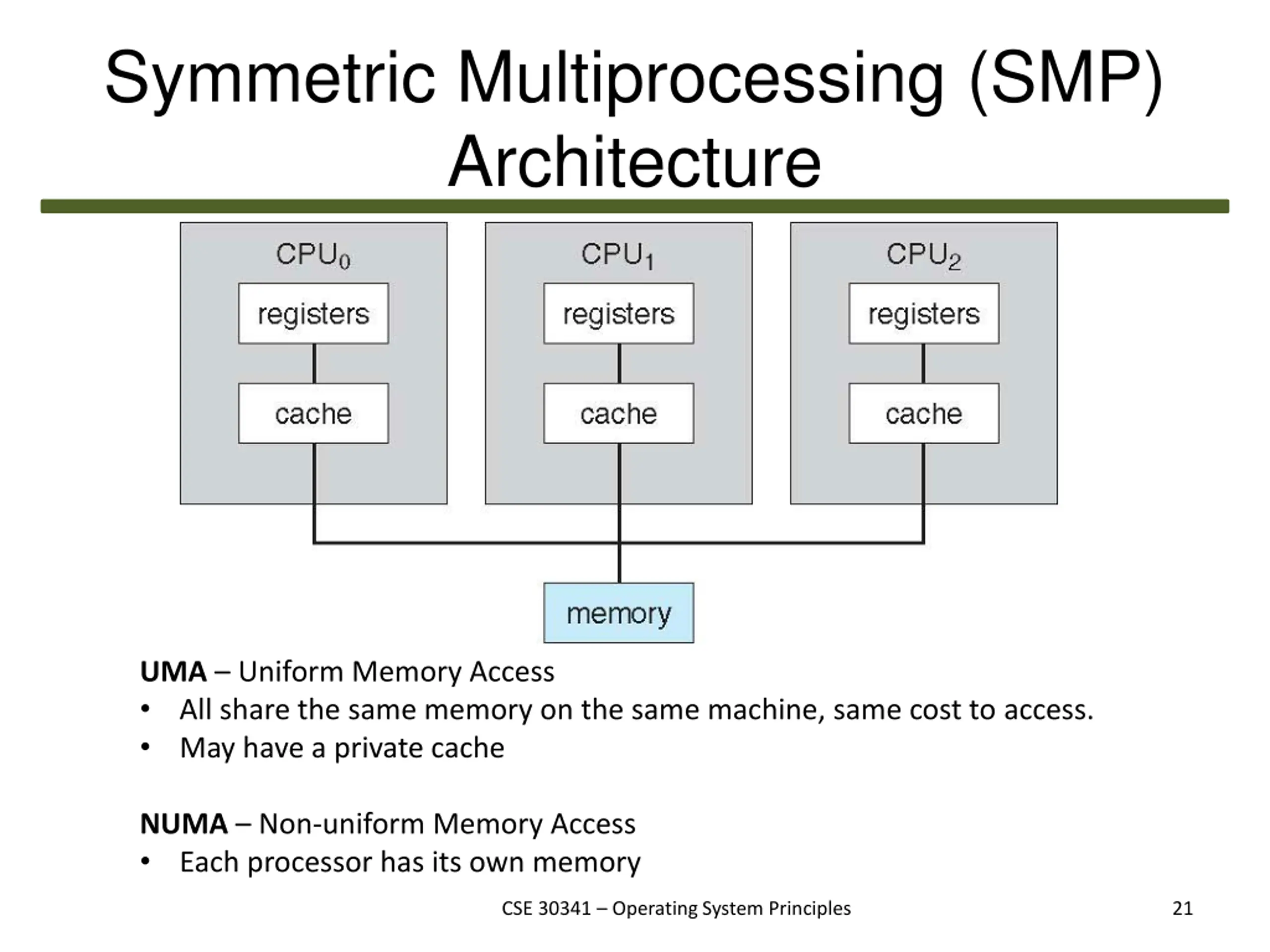 Symmetric Multiprocessing (SMP) Architecture

$CPU_0$

registers

cache

$CPU_1$

registers

cache

$CPU_2$

registers

cache

memory

UMA – Uniform Memory Access
• All share the same memory on the same machine, same cost to access.
• May have a private cache

NUMA – Non-uniform Memory Access
• Each processor has its own memory

CSE 30341 – Operating System Principles

21